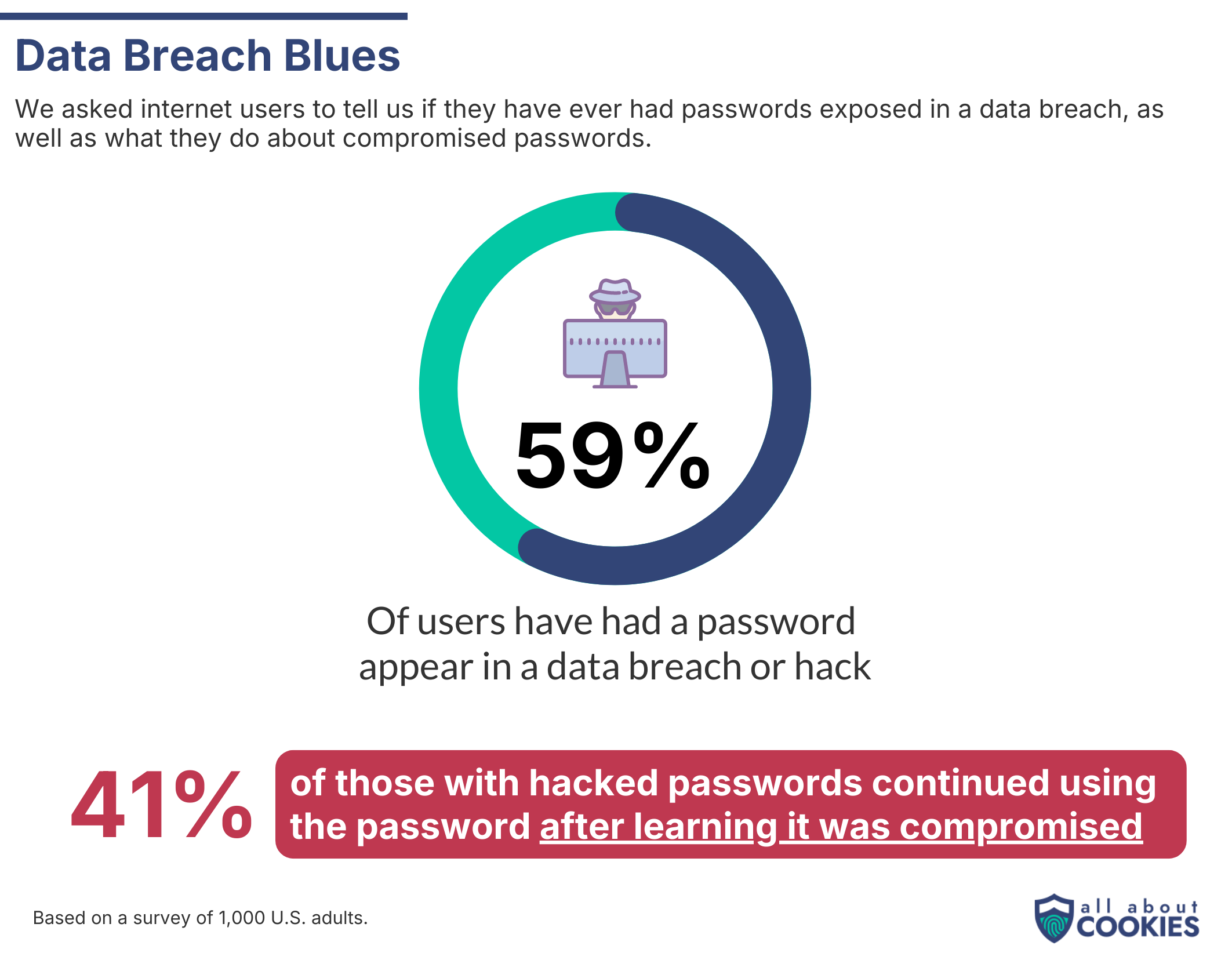 Data Breach Blues

We asked internet users to tell us if they have ever had passwords exposed in a data breach, as well as what they do about compromised passwords.

59%

Of users have had a password appear in a data breach or hack

41%

of those with hacked passwords continued using the password after learning it was compromised

Based on a survey of 1,000 U.S. adults.

all about COOKIES